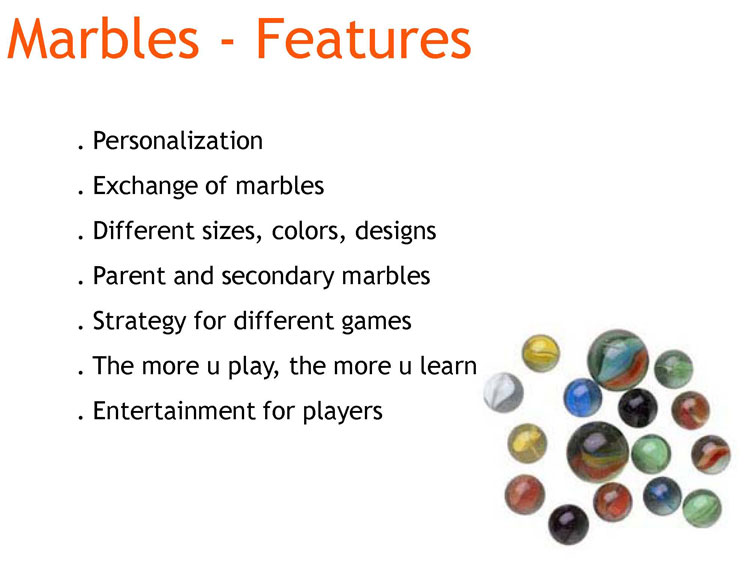 Marbles - Features

. Personalization

. Exchange of marbles

. Different sizes, colors, designs

. Parent and secondary marbles

. Strategy for different games

. The more u play, the more u learn

. Entertainment for players